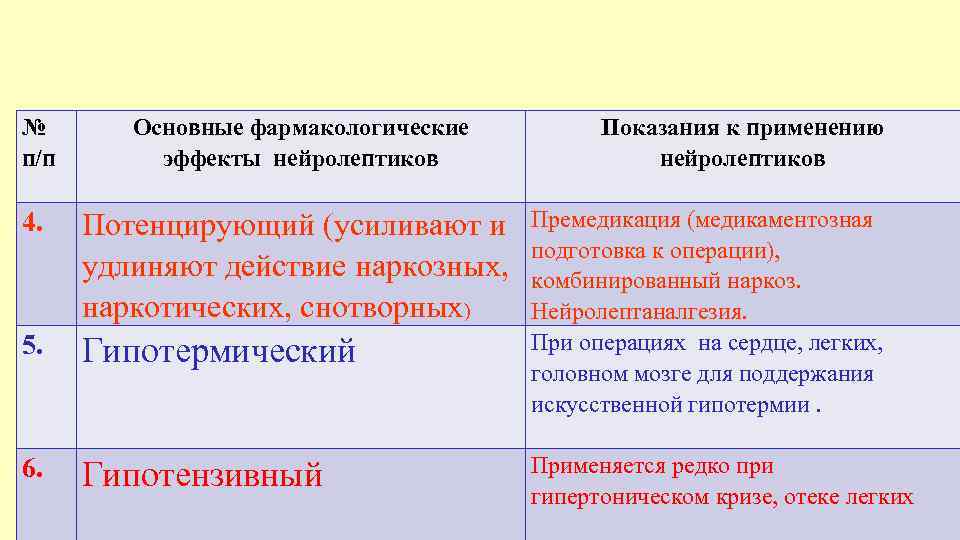 | № п/п | Основные фармакологические эффекты нейролептиков | Показания к применению нейролептиков |
|---|---|---|
| 4. | Потенцирующий (усиливают и удлиняют действие наркозных, наркотических, снотворных) | Премедикация (медикаментозная подготовка к операции), комбинированный наркоз. Нейролептаналгезия. |
| 5. | Гипотермический | При операциях на сердце, легких, головном мозге для поддержания искусственной гипотермии . |
| 6. | Гипотензивный | Применяется редко при гипертоническом кризе, отеке легких |